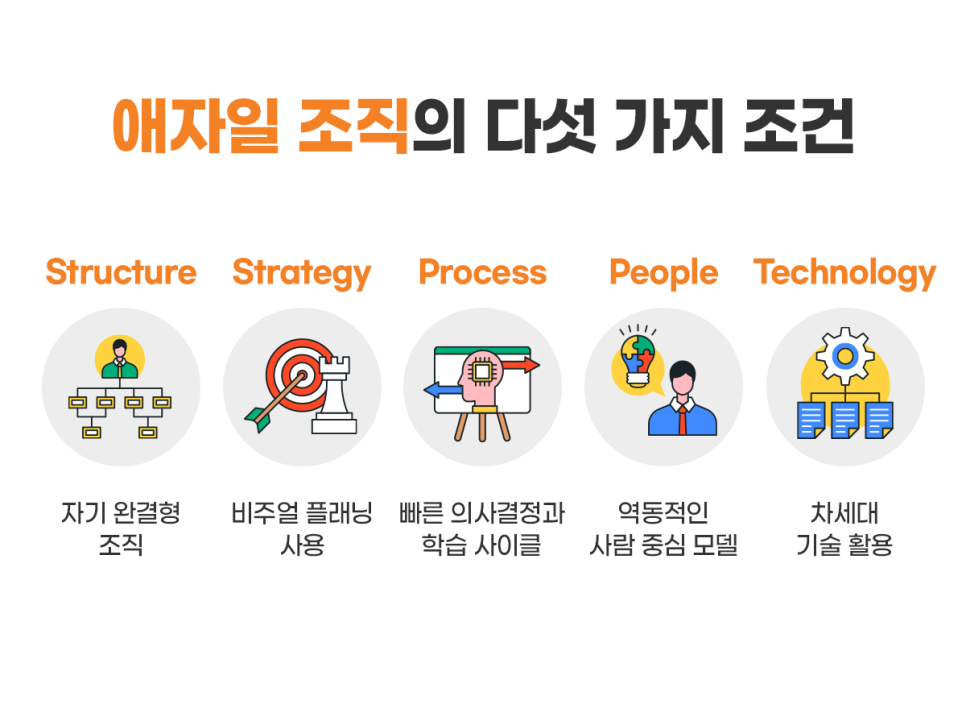 애자일 조직의 다섯 가지 조건

Structure

자기 완결형 조직

Strategy

비주얼 플래닝 사용

Process

빠른 의사결정과 학습 사이클

People

역동적인 사람 중심 모델

Technology

차세대 기술 활용